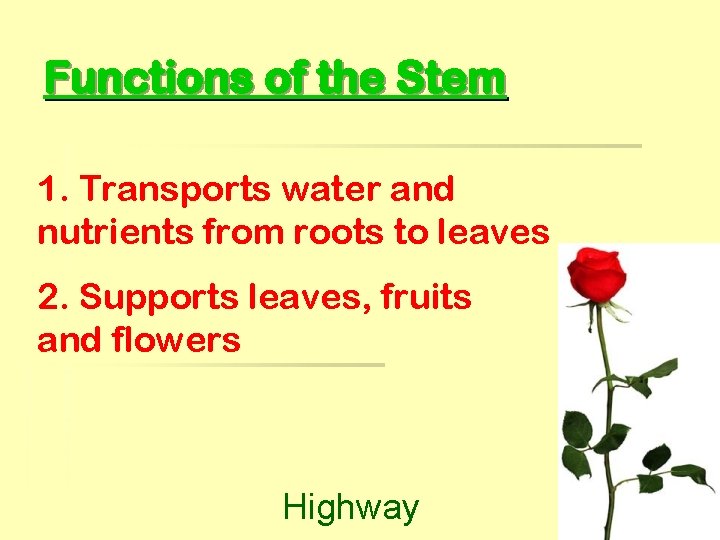 Functions of the Stem

1. Transports water and nutrients from roots to leaves

2. Supports leaves, fruits and flowers

Highway